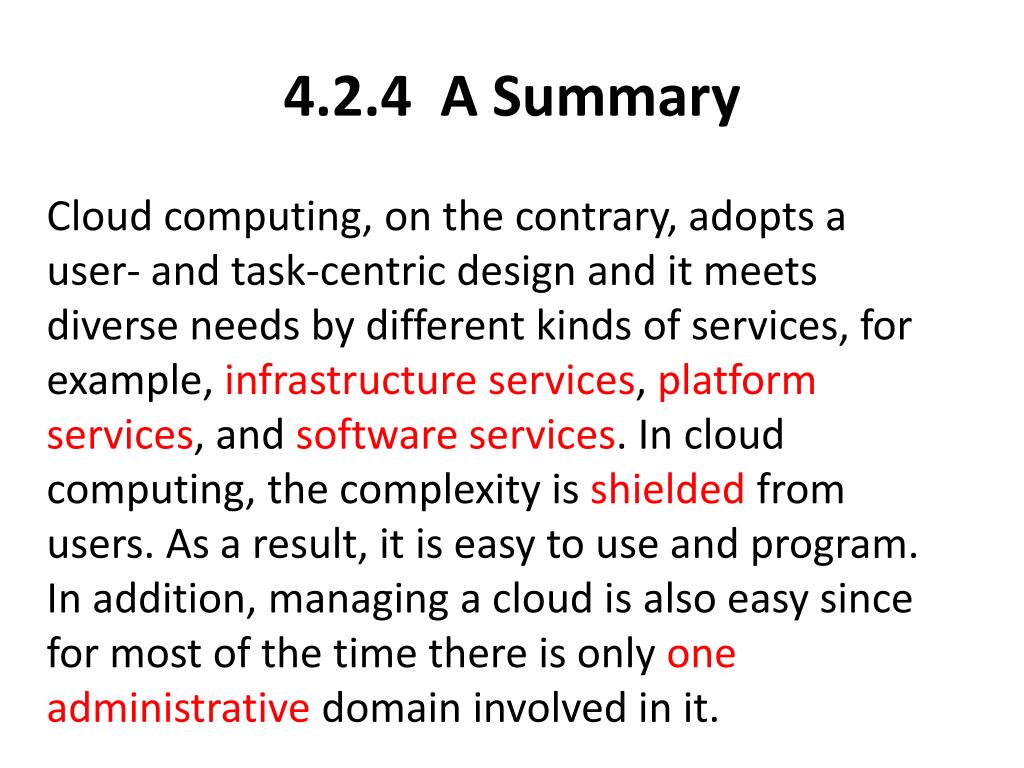 4.2.4 A Summary

Cloud computing, on the contrary, adopts a user- and task-centric design and it meets diverse needs by different kinds of services, for example, infrastructure services, platform services, and software services. In cloud computing, the complexity is shielded from users. As a result, it is easy to use and program. In addition, managing a cloud is also easy since for most of the time there is only one administrative domain involved in it.